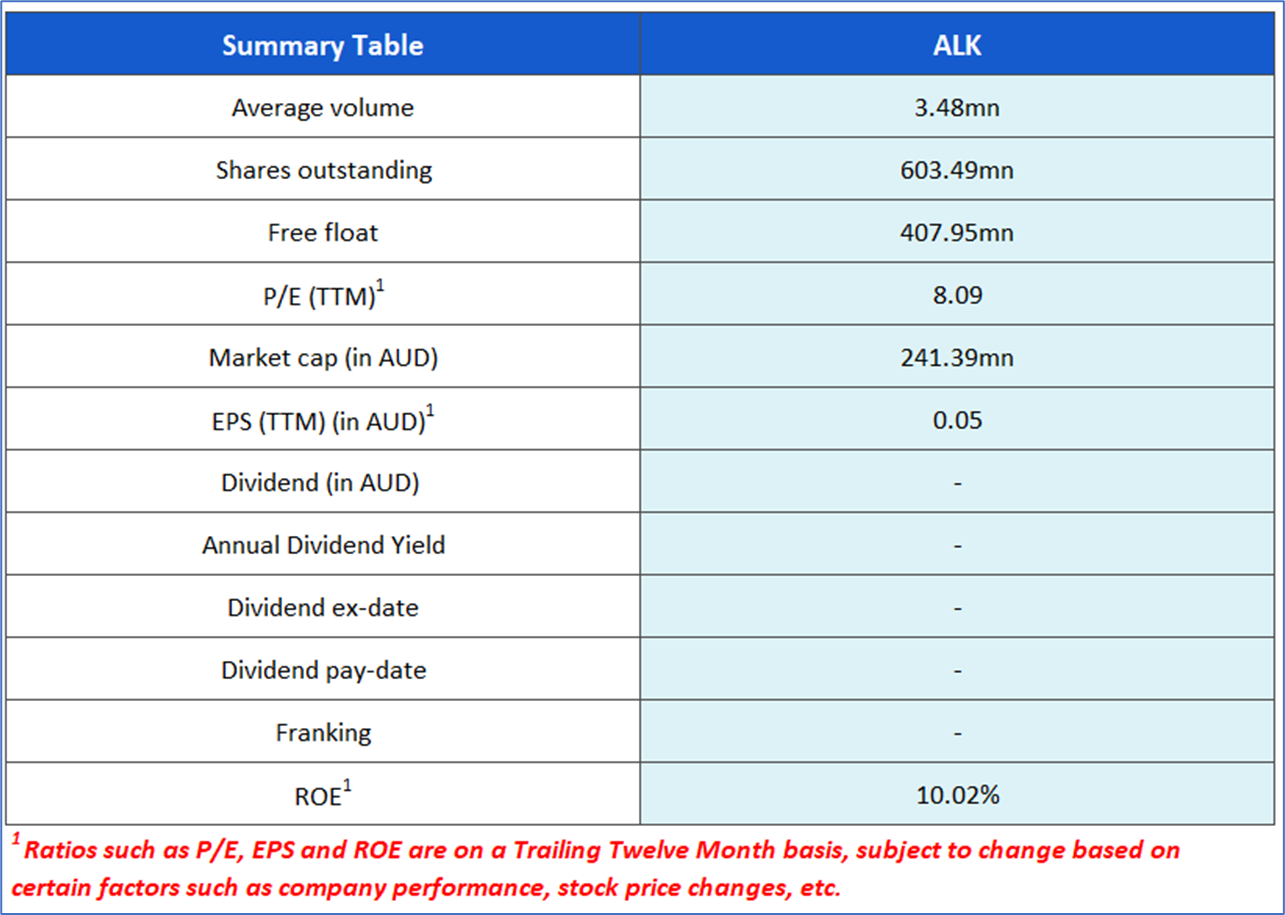 | Summary Table | ALK |
|---|---|
| Average volume | 3.48mn |
| Shares outstanding | 603.49mn |
| Free float | 407.95mn |
| P/E (TTM)$^1$ | 8.09 |
| Market cap (in AUD) | 241.39mn |
| EPS (TTM) (in AUD)$^1$ | 0.05 |
| Dividend (in AUD) | - |
| Annual Dividend Yield | - |
| Dividend ex-date | - |
| Dividend pay-date | - |
| Franking | - |
| ROE$^1$ | 10.02% |

$^1$ Ratios such as P/E, EPS and ROE are on a Trailing Twelve Month basis, subject to change based on certain factors such as company performance, stock price changes, etc.